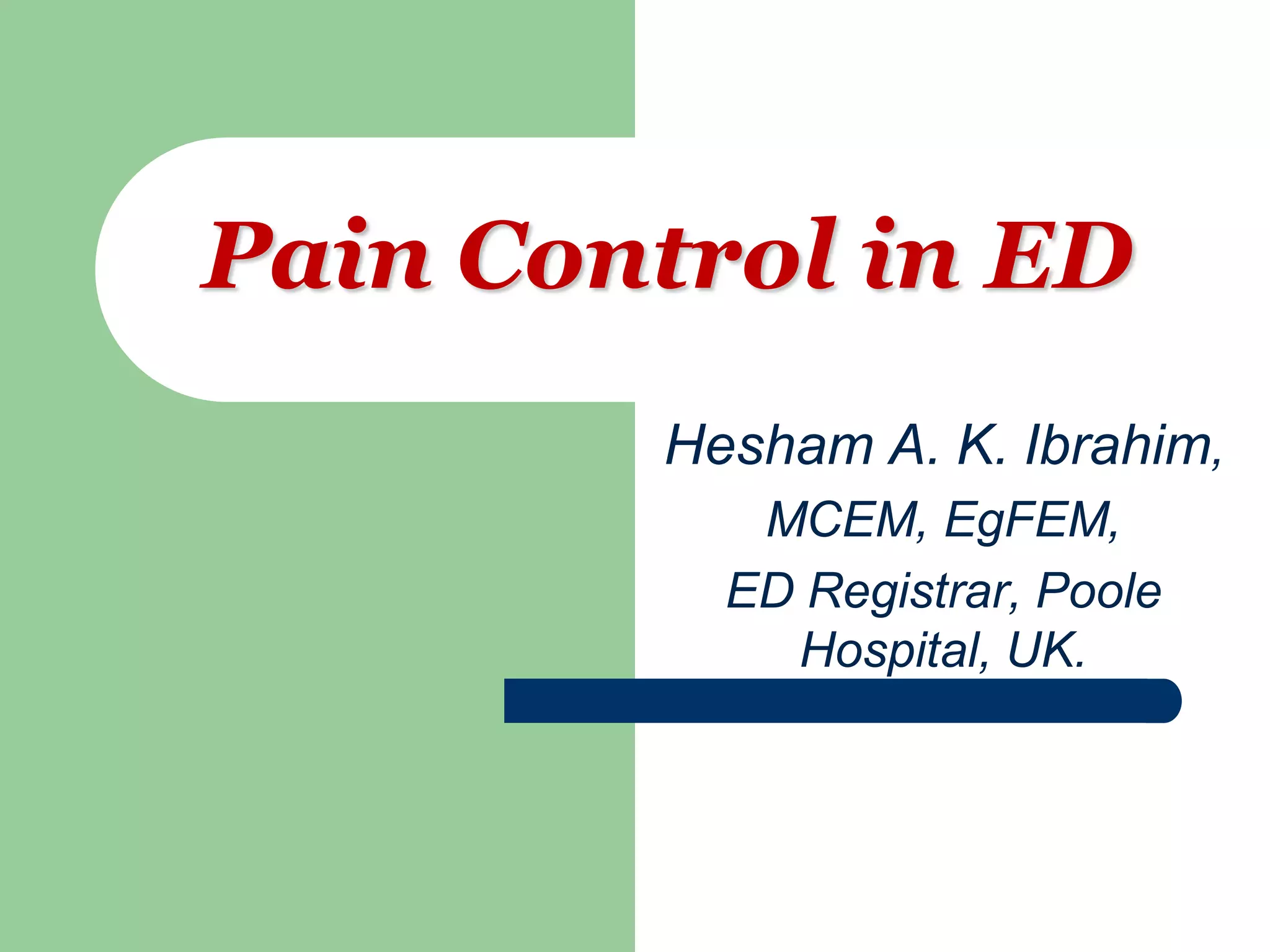 Pain Control in ED

Hesham A. K. Ibrahim,
MCEM, EgFEM,
ED Registrar, Poole Hospital, UK.